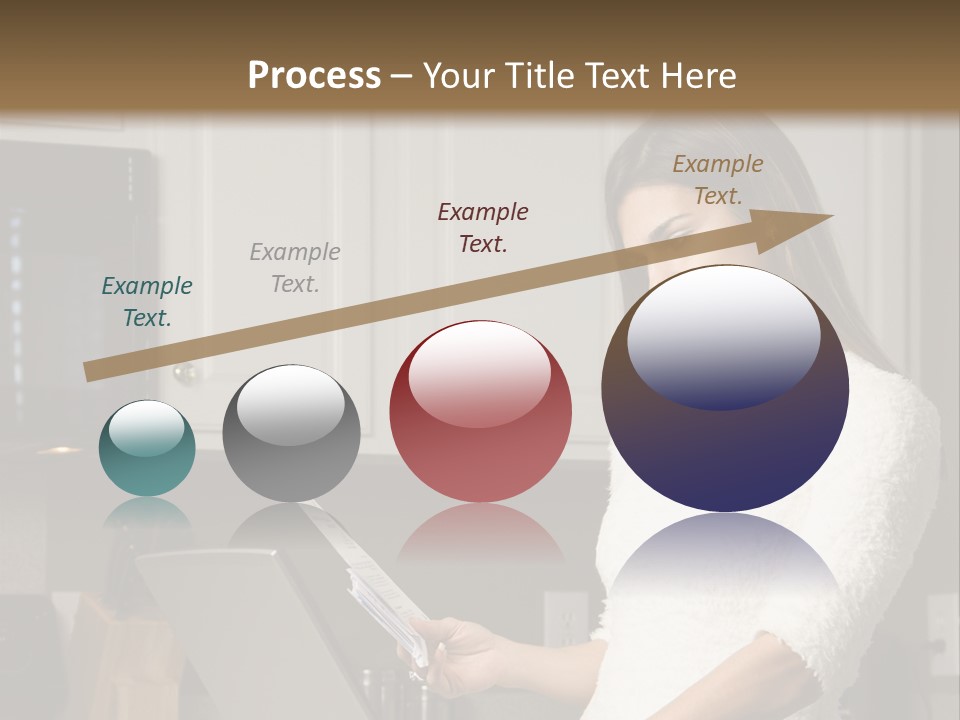 Process – Your Title Text Here

Example Text.

Example Text.

Example Text.

Example Text.